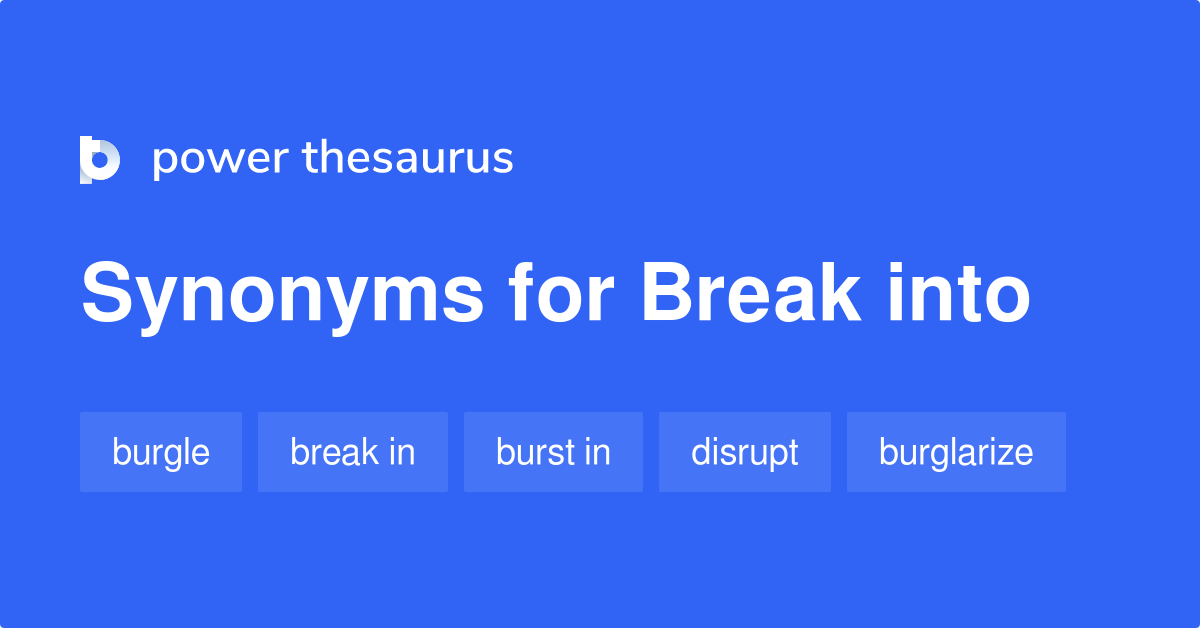 power thesaurus

Synonyms for Break into

burgle break in burst in disrupt burglarize